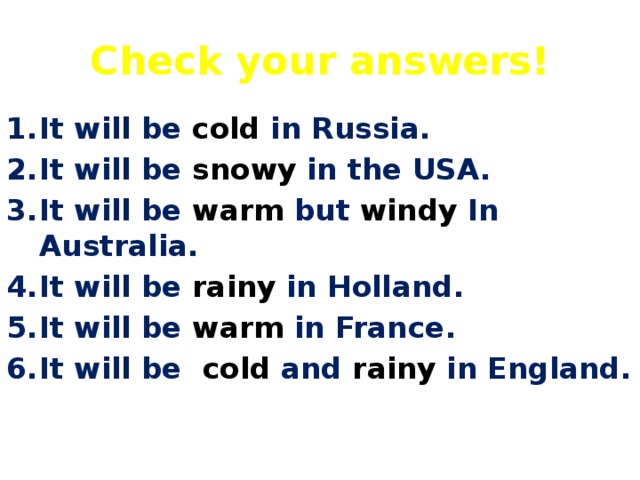 Check your answers!

1. It will be cold in Russia.
2. It will be snowy in the USA.
3. It will be warm but windy In Australia.
4. It will be rainy in Holland.
5. It will be warm in France.
6. It will be cold and rainy in England.